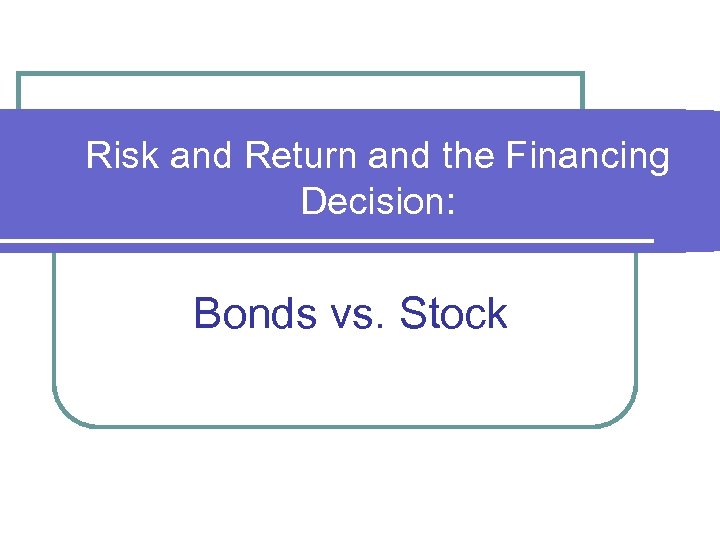 Risk and Return and the Financing Decision:

Bonds vs. Stock